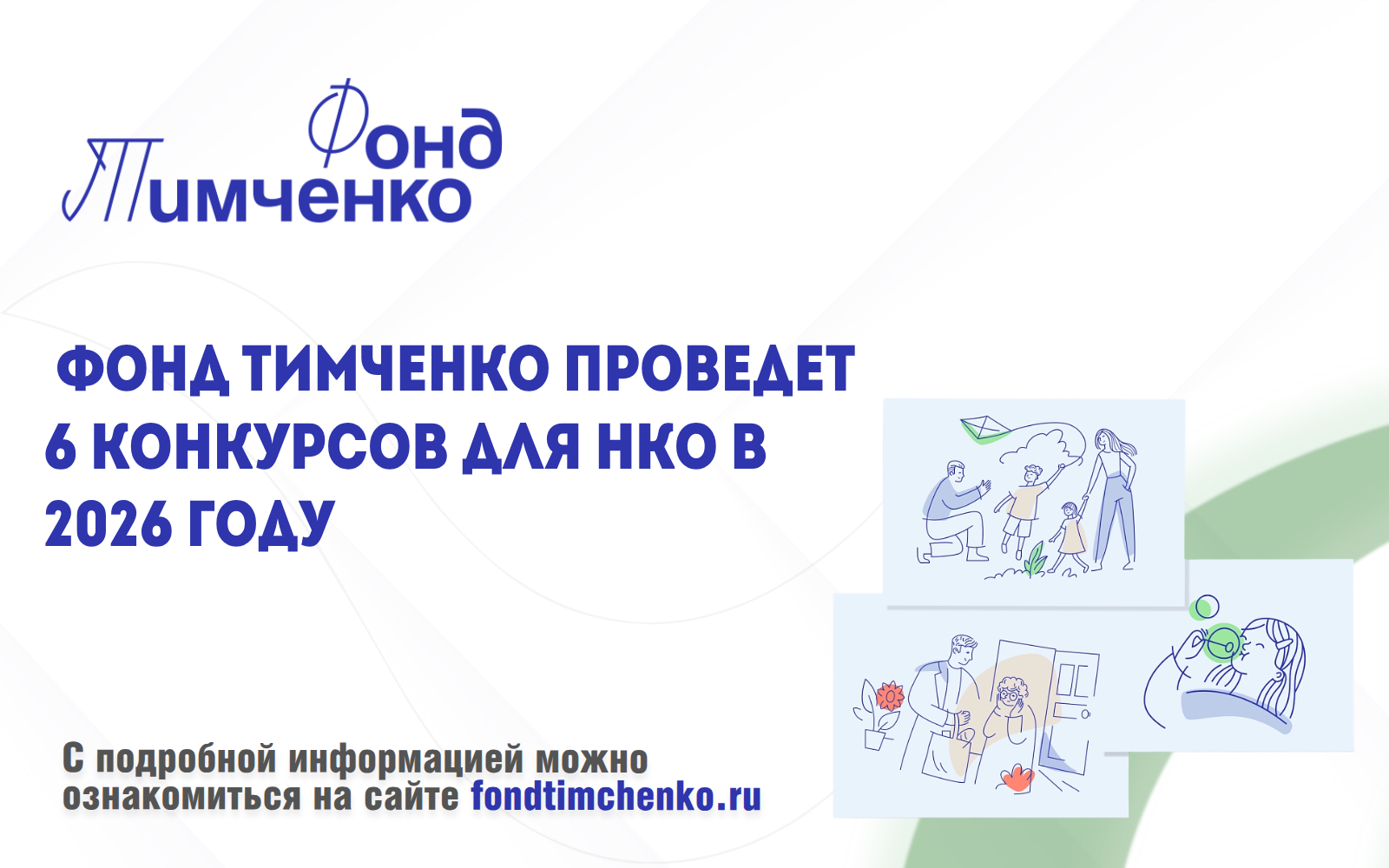 Фонд Тимченко

ФОНД ТИМЧЕНКО ПРОВЕДЕТ 6 КОНКУРСОВ ДЛЯ НКО В 2026 ГОДУ

С подробной информацией можно ознакомиться на сайте fondtimchenko.ru